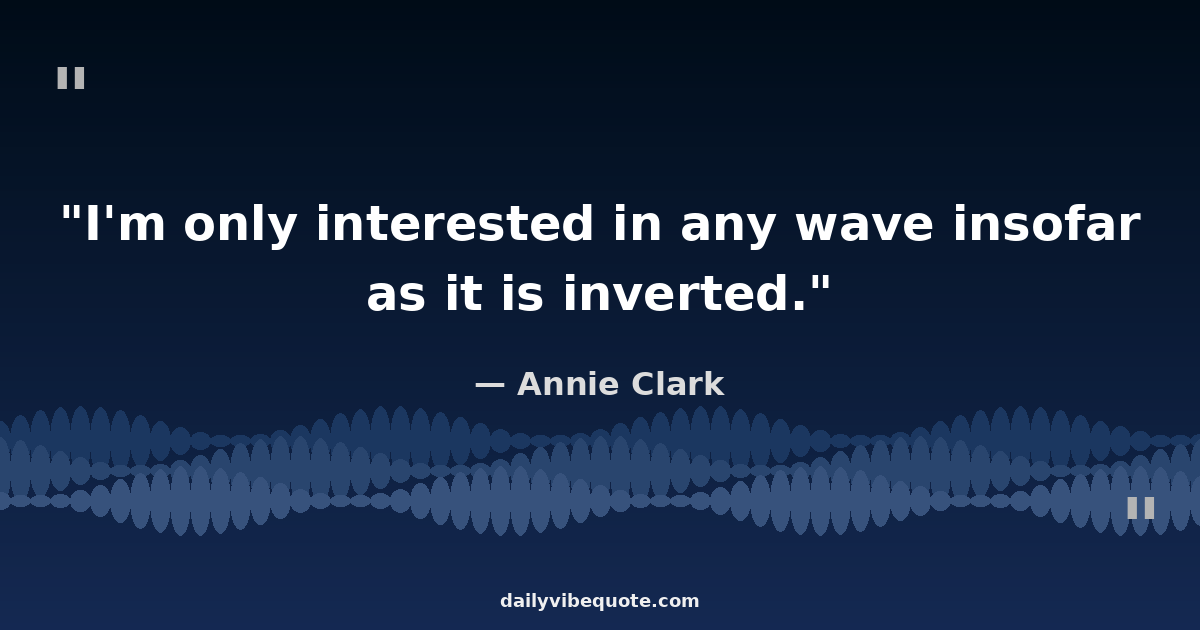 "

"I'm only interested in any wave insofar as it is inverted."

— Annie Clark

"

dailyvibequote.com